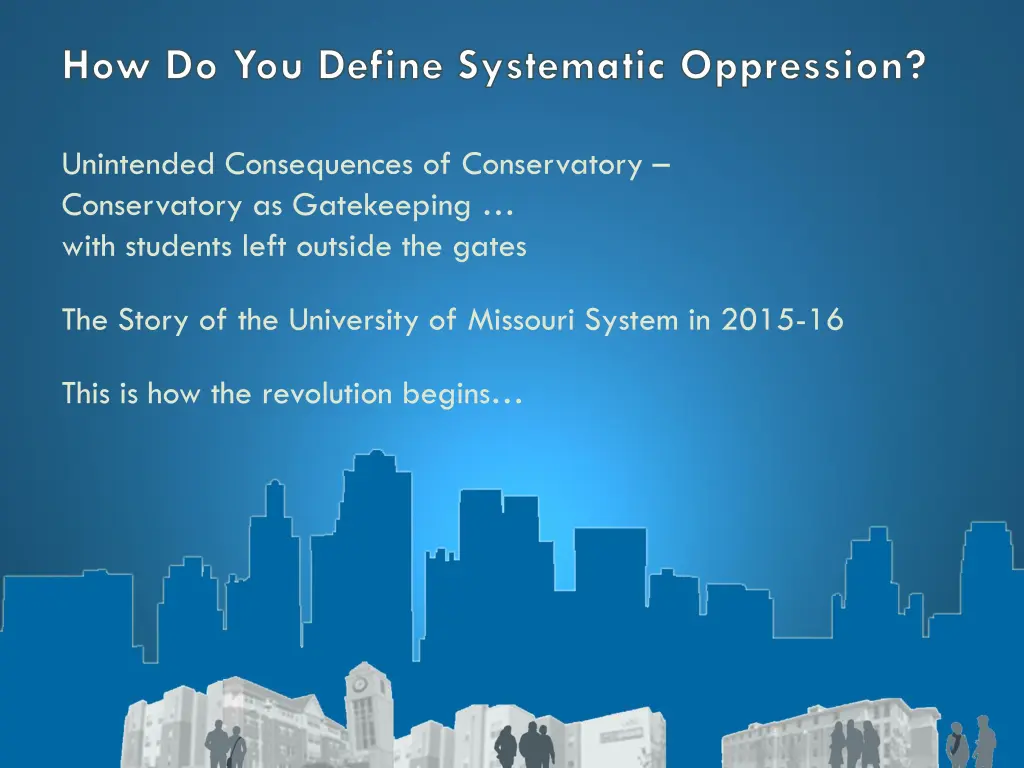 How Do You Define Systematic Oppression?

Unintended Consequences of Conservatory – Conservatory as Gatekeeping … with students left outside the gates

The Story of the University of Missouri System in 2015-16

This is how the revolution begins…